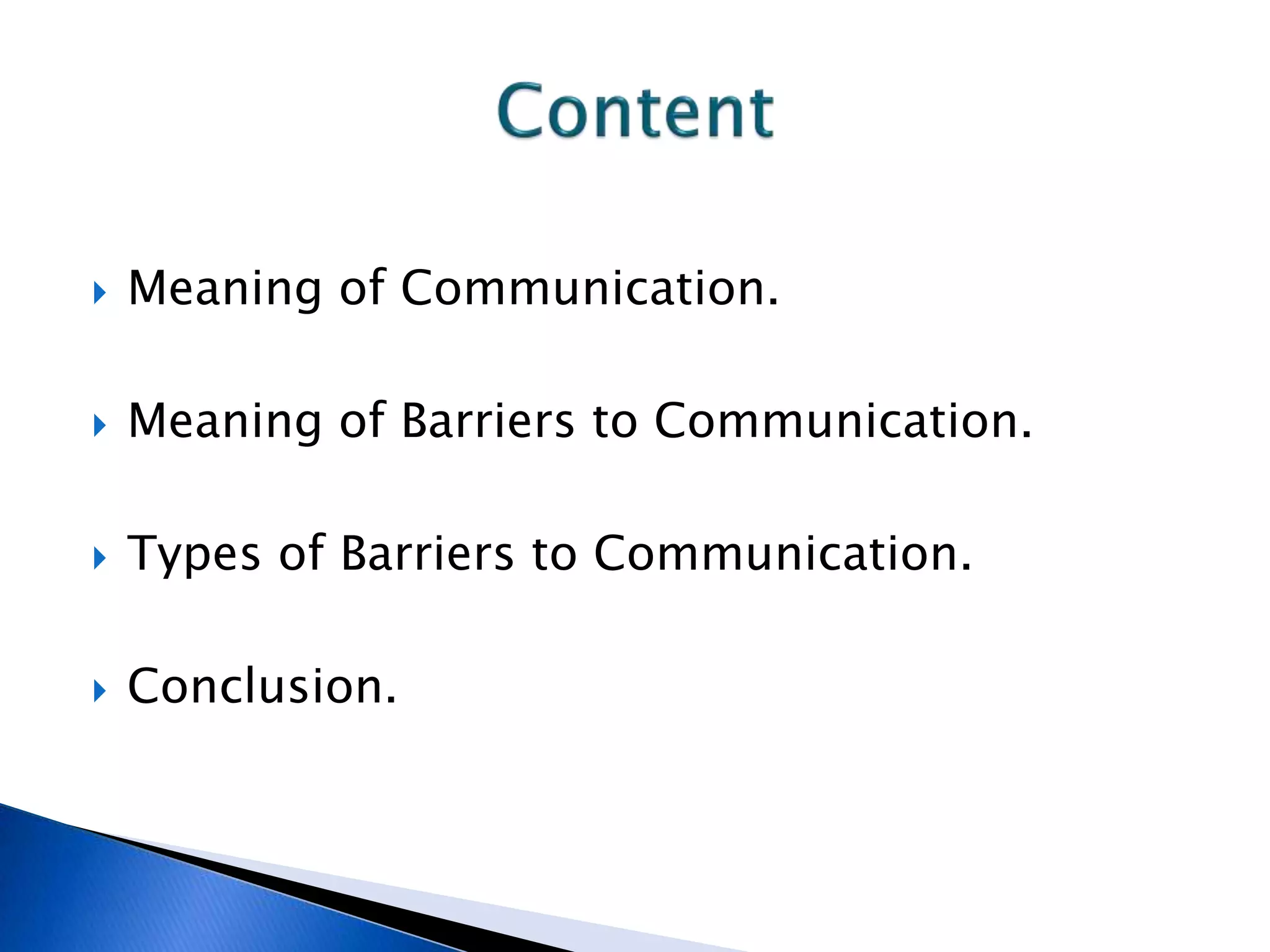 Content

Meaning of Communication.

Meaning of Barriers to Communication.

Types of Barriers to Communication.

Conclusion.